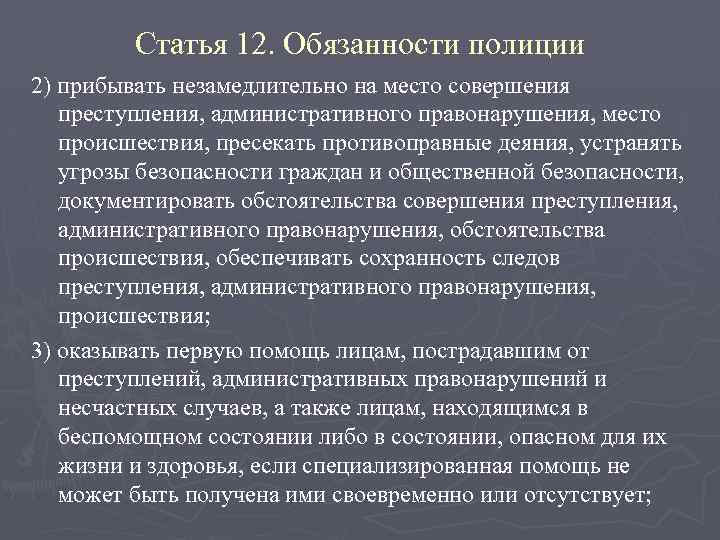 Статья 12. Обязанности полиции

2) прибывать незамедлительно на место совершения преступления, административного правонарушения, место происшествия, пресекать противоправные деяния, устранять угрозы безопасности граждан и общественной безопасности, документировать обстоятельства совершения преступления, административного правонарушения, обстоятельства происшествия, обеспечивать сохранность следов преступления, административного правонарушения, происшествия;

3) оказывать первую помощь лицам, пострадавшим от преступлений, административных правонарушений и несчастных случаев, а также лицам, находящимся в беспомощном состоянии либо в состоянии, опасном для их жизни и здоровья, если специализированная помощь не может быть получена ими своевременно или отсутствует;